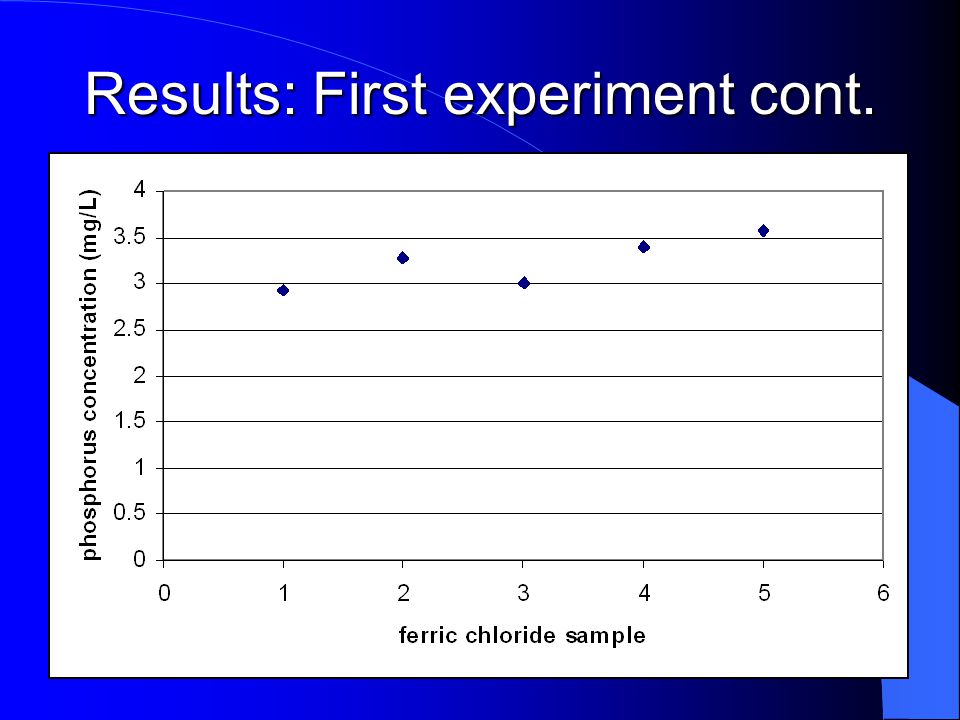 Results: First experiment cont.

phosphorus concentration (mg/L)

4
3.5
3
2.5
2
1.5
1
0.5
0

0 1 2 3 4 5 6

ferric chloride sample